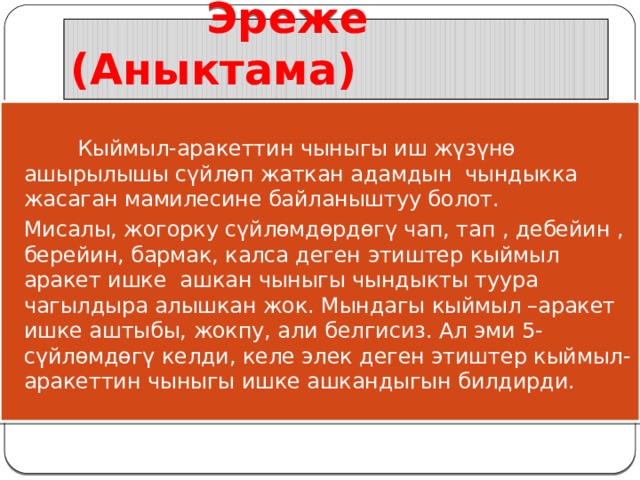 Эреже (Аныктама)

Кыймыл-аракеттин чыныгы иш жүзүнө ашырылышы сүйлөп жаткан адамдын чындыкка жасаган мамилесине байланыштуу болот.

Мисалы, жогорку сүйлөмдөрдөгү чап, тап , дебейин , берейин, бармак, калса деген этиштер кыймыл аракет ишке ашкан чыныгы чындыкты туура чагылдыра алышкан жок. Мындагы кыймыл –аракет ишке аштыбы, жокпу, али белгисиз. Ал эми 5-сүйлөмдөгү келди, келе элек деген этиштер кыймыл-аракеттин чыныгы ишке ашкандыгын билдирди.